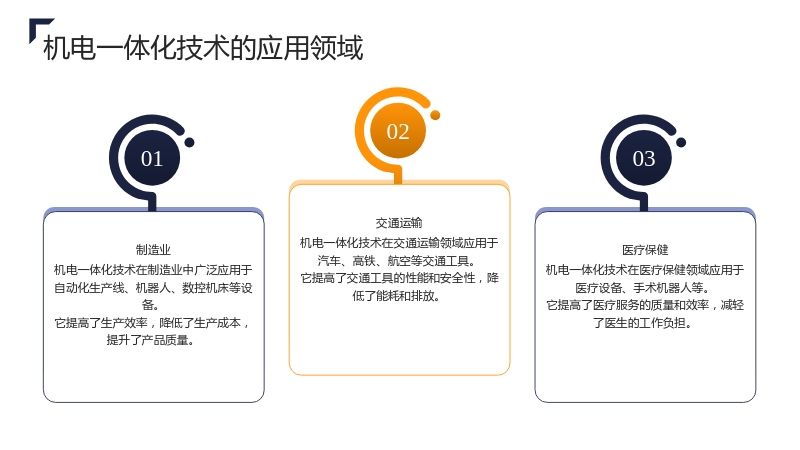 机电一体化技术的应用领域

01

制造业

机电一体化技术在制造业中广泛应用于自动化生产线、机器人、数控机床等设备。

它提高了生产效率，降低了生产成本，提升了产品质量。

02

交通运输

机电一体化技术在交通运输领域应用于汽车、高铁、航空等交通工具。

它提高了交通工具的性能和安全性，降低了能耗和排放。

03

医疗保健

机电一体化技术在医疗保健领域应用于医疗设备、手术机器人等。

它提高了医疗服务的质量和效率，减轻了医生的工作负担。